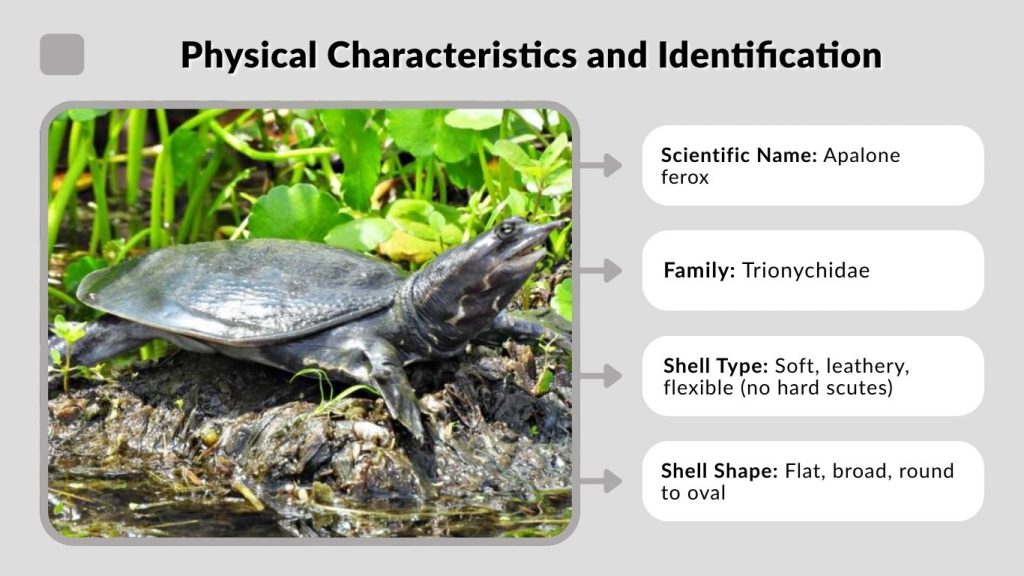 Physical Characteristics and Identification

Scientific Name: Apalone ferox

Family: Trionychidae

Shell Type: Soft, leathery, flexible (no hard scutes)

Shell Shape: Flat, broad, round to oval